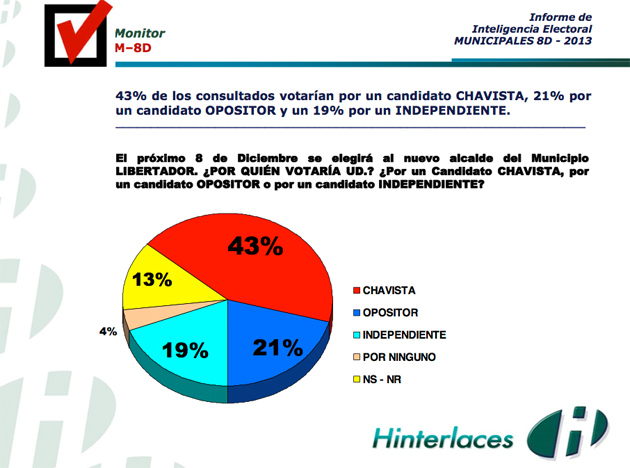 Monitor
M–8D

Informe de
Inteligencia Electoral
MUNICIPALES 8D - 2013

43% de los consultados votarían por un candidato CHAVISTA, 21% por un candidato OPOSITOR y un 19% por un INDEPENDIENTE.

El próximo 8 de Diciembre se elegirá al nuevo alcalde del Municipio LIBERTADOR. ¿POR QUIÉN VOTARÍA UD.? ¿Por un Candidato CHAVISTA, por un candidato OPOSITOR o por un candidato INDEPENDIENTE?

43%
13%
4%
19%
21%

CHAVISTA
OPOSITOR
INDEPENDIENTE
POR NINGUNO
NS - NR

Hinterlaces